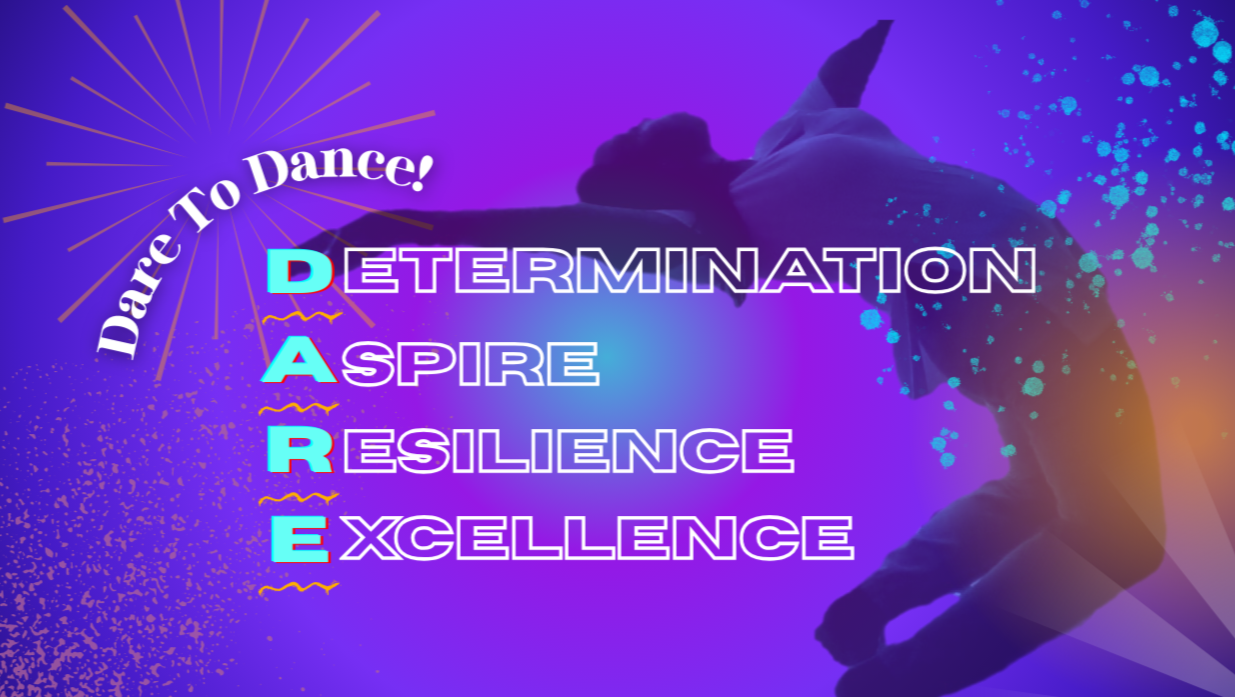 Dare To Dance!

DETERMINATION
ASPIRE
RESILIENCE
EXCELLENCE